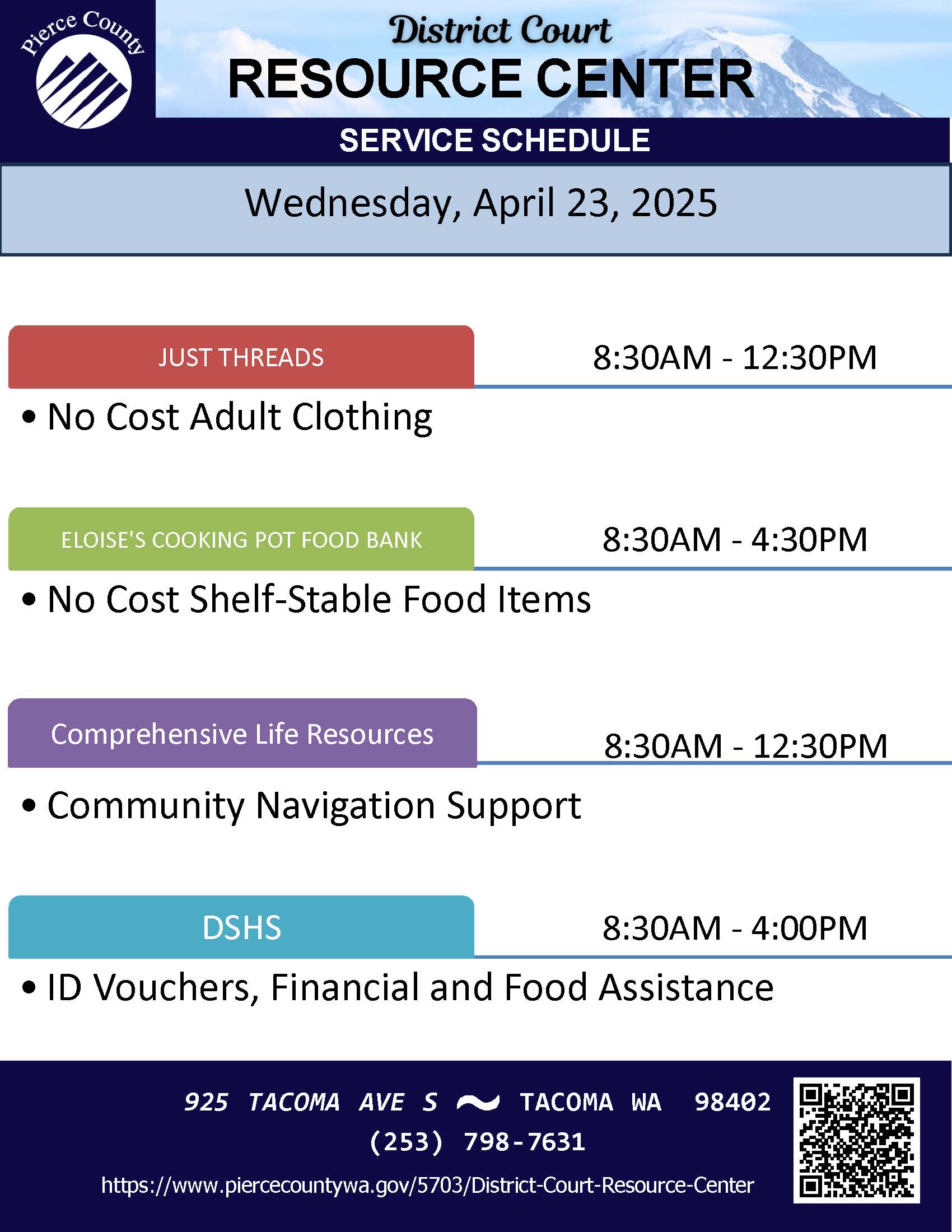 Pierce County

District Court
RESOURCE CENTER
SERVICE SCHEDULE

Wednesday, April 23, 2025

JUST THREADS
8:30AM - 12:30PM
• No Cost Adult Clothing

ELOISE'S COOKING POT FOOD BANK
8:30AM - 4:30PM
• No Cost Shelf-Stable Food Items

Comprehensive Life Resources
8:30AM - 12:30PM
• Community Navigation Support

DSHS
8:30AM - 4:00PM
• ID Vouchers, Financial and Food Assistance

925 TACOMA AVE S ~ TACOMA WA 98402
(253) 798-7631
https://www.piercecountywa.gov/5703/District-Court-Resource-Center